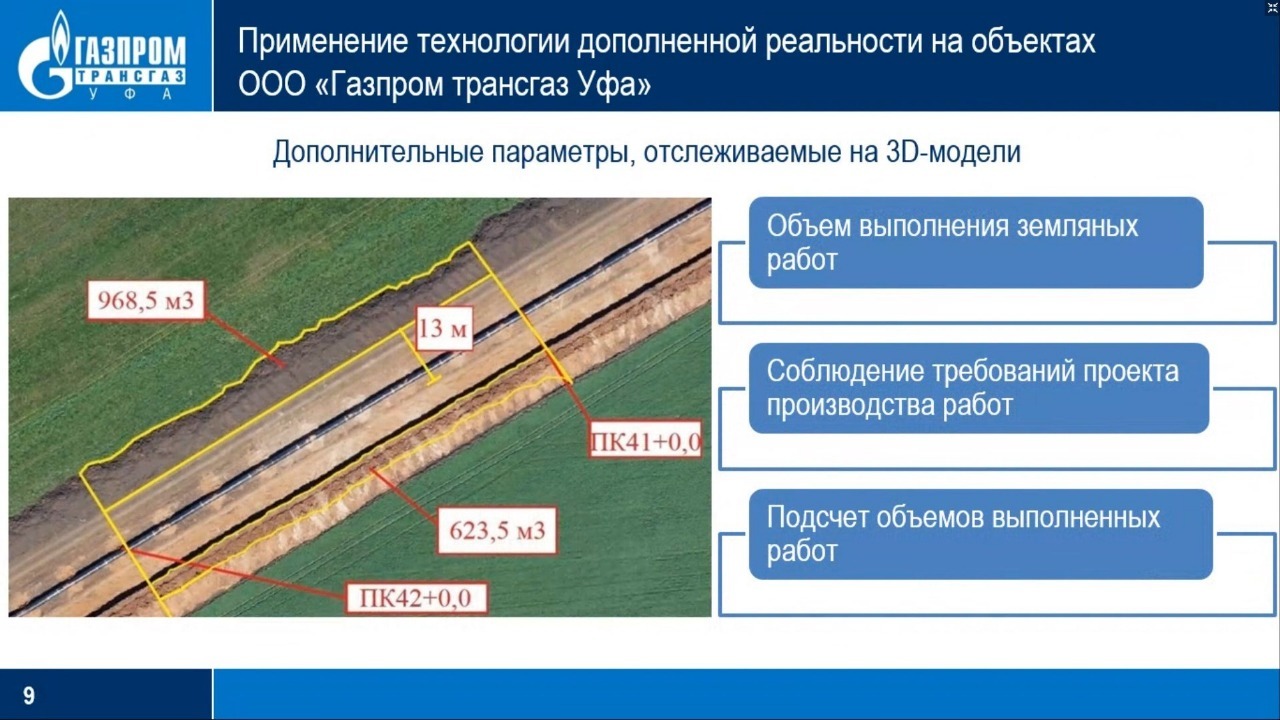 ГАЗПРОМ ТРАНСГАЗ УФА

Применение технологии дополненной реальности на объектах ООО «Газпром трансгаз Уфа»

Дополнительные параметры, отслеживаемые на 3D-модели

968,5 м3

13 м

ПК41+0,0

623,5 м3

ПК42+0,0

Объем выполнения земляных работ

Соблюдение требований проекта производства работ

Подсчет объемов выполненных работ

9